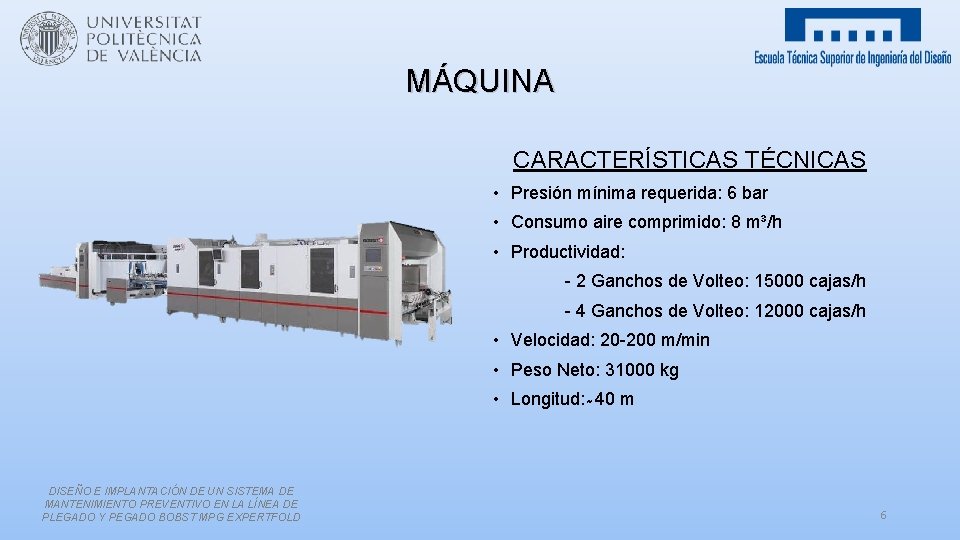 UNIVERSITAT POLITÈCNICA DE VALÈNCIA

Escuela Técnica Superior de Ingeniería del Diseño

MÁQUINA

CARACTERÍSTICAS TÉCNICAS

• Presión mínima requerida: 6 bar

• Consumo aire comprimido: 8 m³/h

• Productividad:

- 2 Ganchos de Volteo: 15000 cajas/h

- 4 Ganchos de Volteo: 12000 cajas/h

• Velocidad: 20-200 m/min

• Peso Neto: 31000 kg

• Longitud:~40 m

DISEÑO E IMPLANTACIÓN DE UN SISTEMA DE MANTENIMIENTO PREVENTIVO EN LA LÍNEA DE PLEGADO Y PEGADO BOBST MPG EXPERTFOLD

6